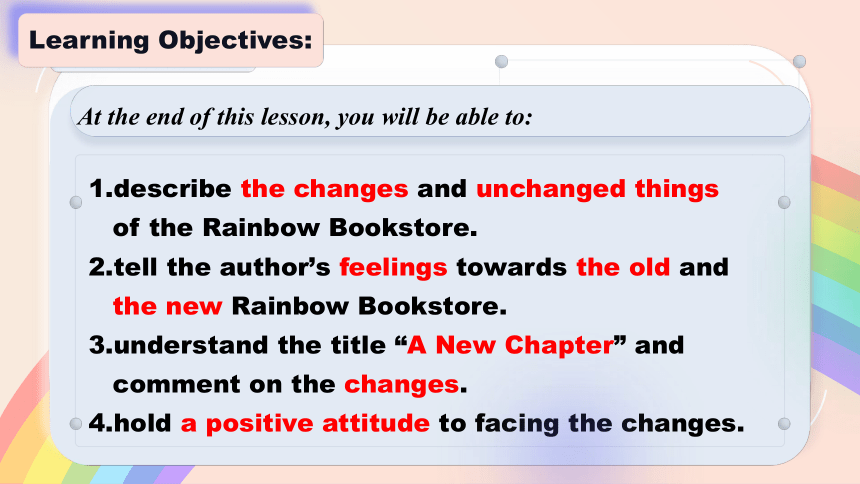 Learning Objectives:

At the end of this lesson, you will be able to:

1.describe the changes and unchanged things of the Rainbow Bookstore.

2.tell the author's feelings towards the old and the new Rainbow Bookstore.

3.understand the title "A New Chapter" and comment on the changes.

4.hold a positive attitude to facing the changes.